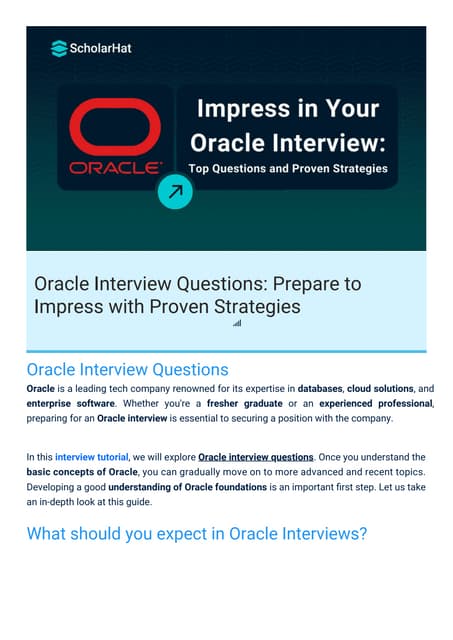 ScholarHat

ORACLE

Impress in Your Oracle Interview:

Top Questions and Proven Strategies

Oracle Interview Questions: Prepare to Impress with Proven Strategies

Oracle Interview Questions

Oracle is a leading tech company renowned for its expertise in databases, cloud solutions, and enterprise software. Whether you're a fresher graduate or an experienced professional, preparing for an Oracle interview is essential to securing a position with the company.

In this interview tutorial, we will explore Oracle interview questions. Once you understand the basic concepts of Oracle, you can gradually move on to more advanced and recent topics. Developing a good understanding of Oracle foundations is an important first step. Let us take an in-depth look at this guide.

What should you expect in Oracle Interviews?